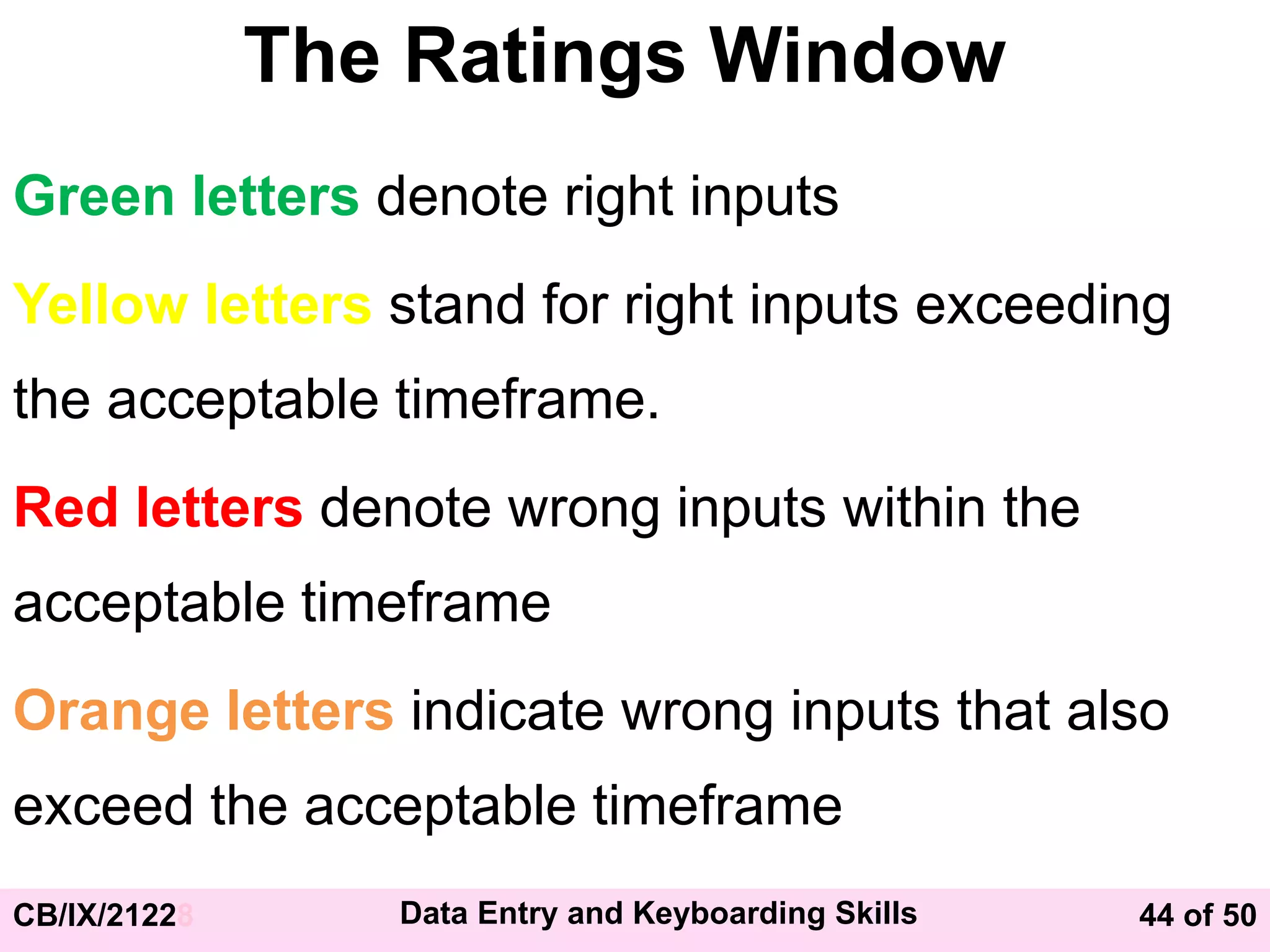 The Ratings Window

Green letters denote right inputs

Yellow letters stand for right inputs exceeding the acceptable timeframe.

Red letters denote wrong inputs within the acceptable timeframe

Orange letters indicate wrong inputs that also exceed the acceptable timeframe

CB/IX/21228

Data Entry and Keyboarding Skills

44 of 50